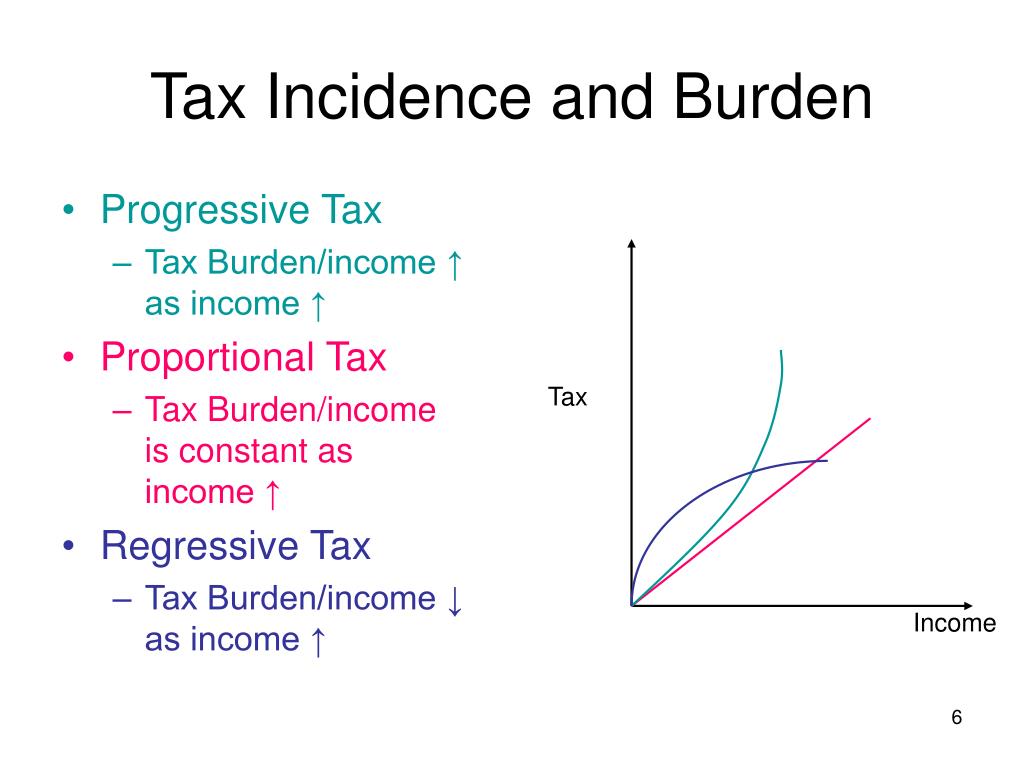 Tax Incidence and Burden

• Progressive Tax
  – Tax Burden/income ↑ as income ↑
• Proportional Tax
  – Tax Burden/income is constant as income ↑
• Regressive Tax
  – Tax Burden/income ↓ as income ↑

Tax

Income

6